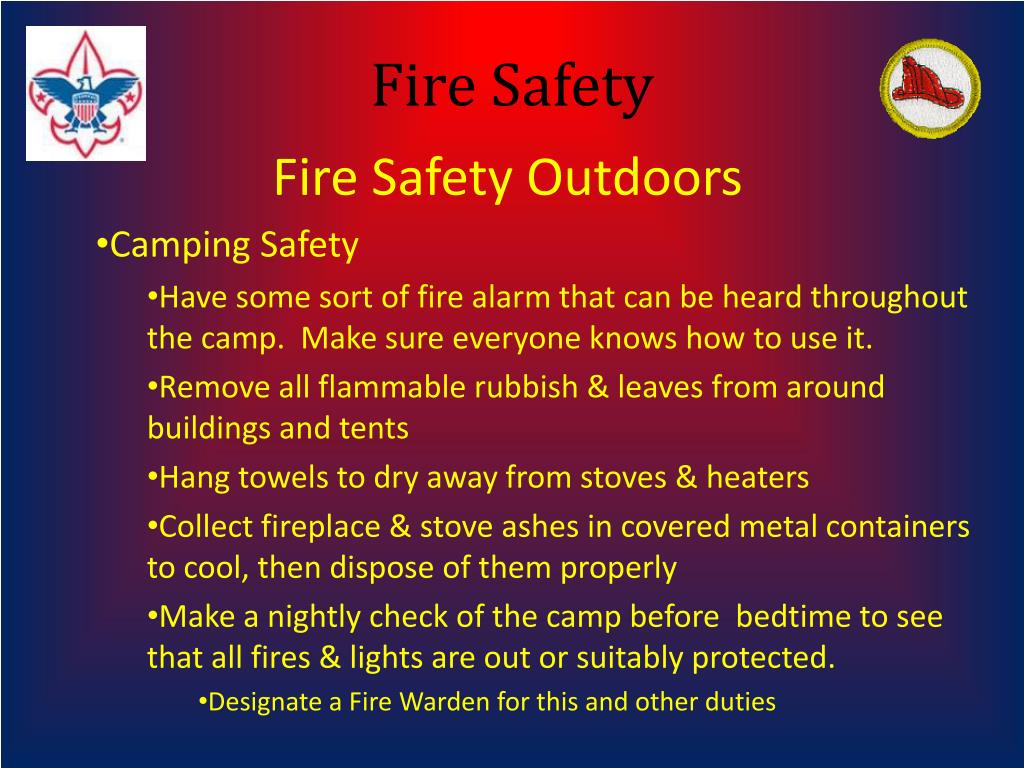 Fire Safety

Fire Safety Outdoors

•Camping Safety

•Have some sort of fire alarm that can be heard throughout the camp. Make sure everyone knows how to use it.

•Remove all flammable rubbish & leaves from around buildings and tents

•Hang towels to dry away from stoves & heaters

•Collect fireplace & stove ashes in covered metal containers to cool, then dispose of them properly

•Make a nightly check of the camp before bedtime to see that all fires & lights are out or suitably protected.

•Designate a Fire Warden for this and other duties